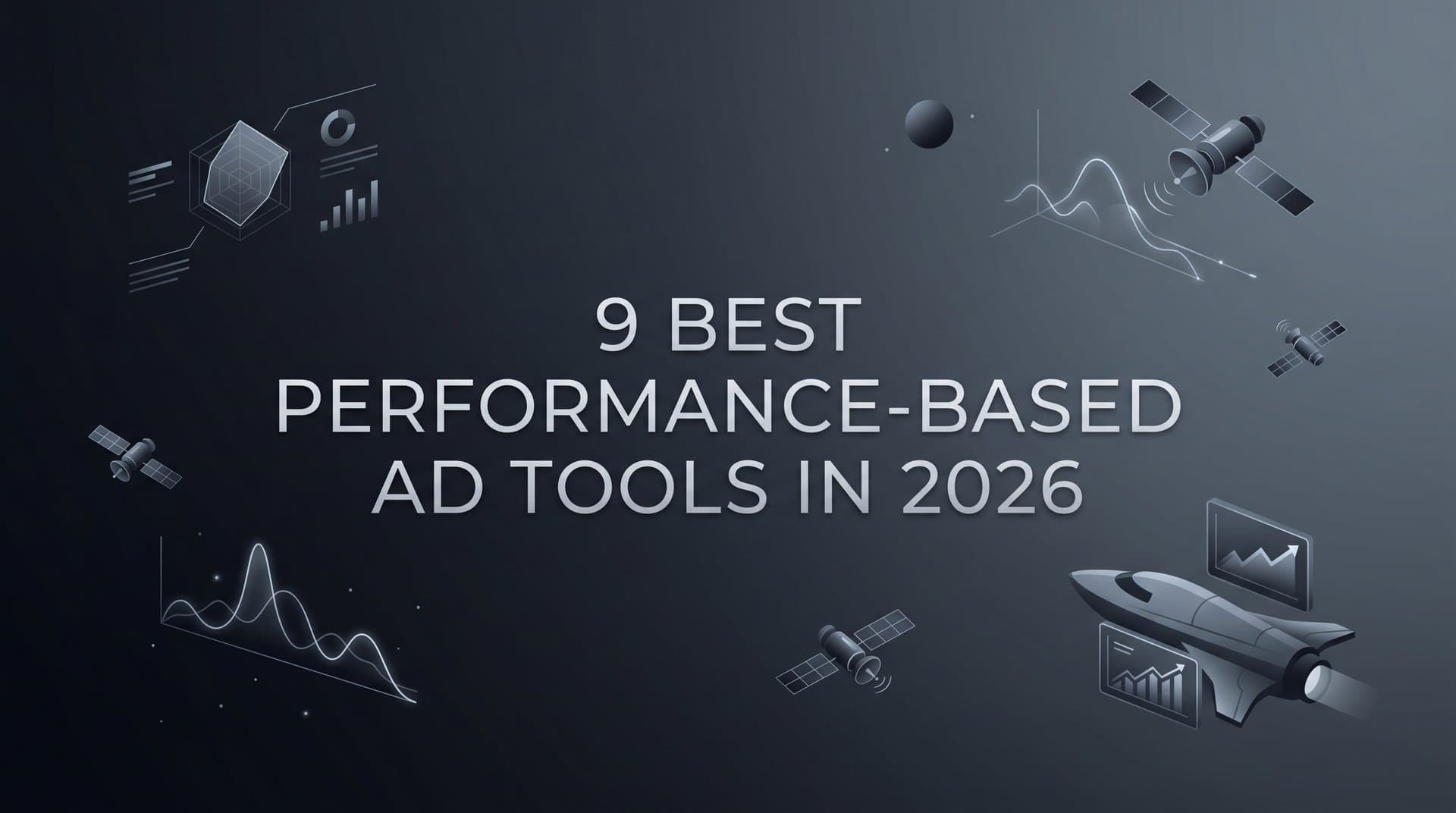 9 BEST
PERFORMANCE-BASED
AD TOOLS IN 2026